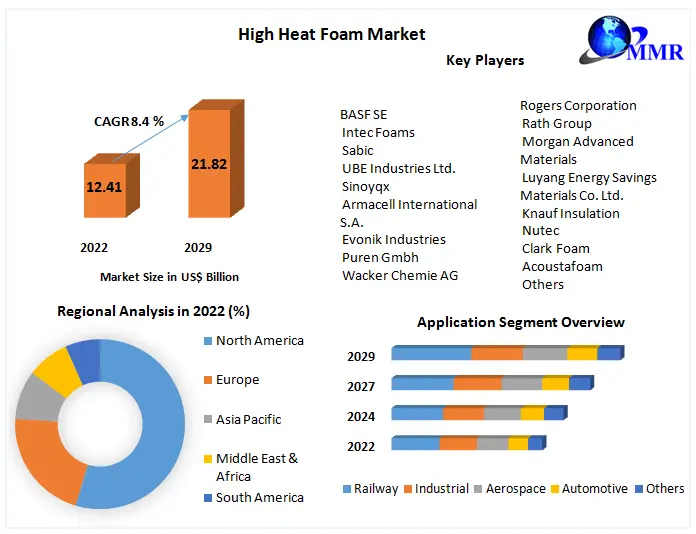 High Heat Foam Market

MMR

Key Players

CAGR 8.4 %

12.41

21.82

2022

2029

Market Size in US$ Billion

BASF SE
Intec Foams
Sabic
UBE Industries Ltd.
Sinoyqx
Armacell International S.A.
Evonik Industries
Puren Gmbh
Wacker Chemie AG

Rogers Corporation
Rath Group
Morgan Advanced Materials
Luyang Energy Savings Materials Co. Ltd.
Knauf Insulation
Nutec
Clark Foam
Acoustafoam
Others

Regional Analysis in 2022 (%)

North America
Europe
Asia Pacific
Middle East & Africa
South America

Application Segment Overview

2029
2027
2024
2022

Railway
Industrial
Aerospace
Automotive
Others